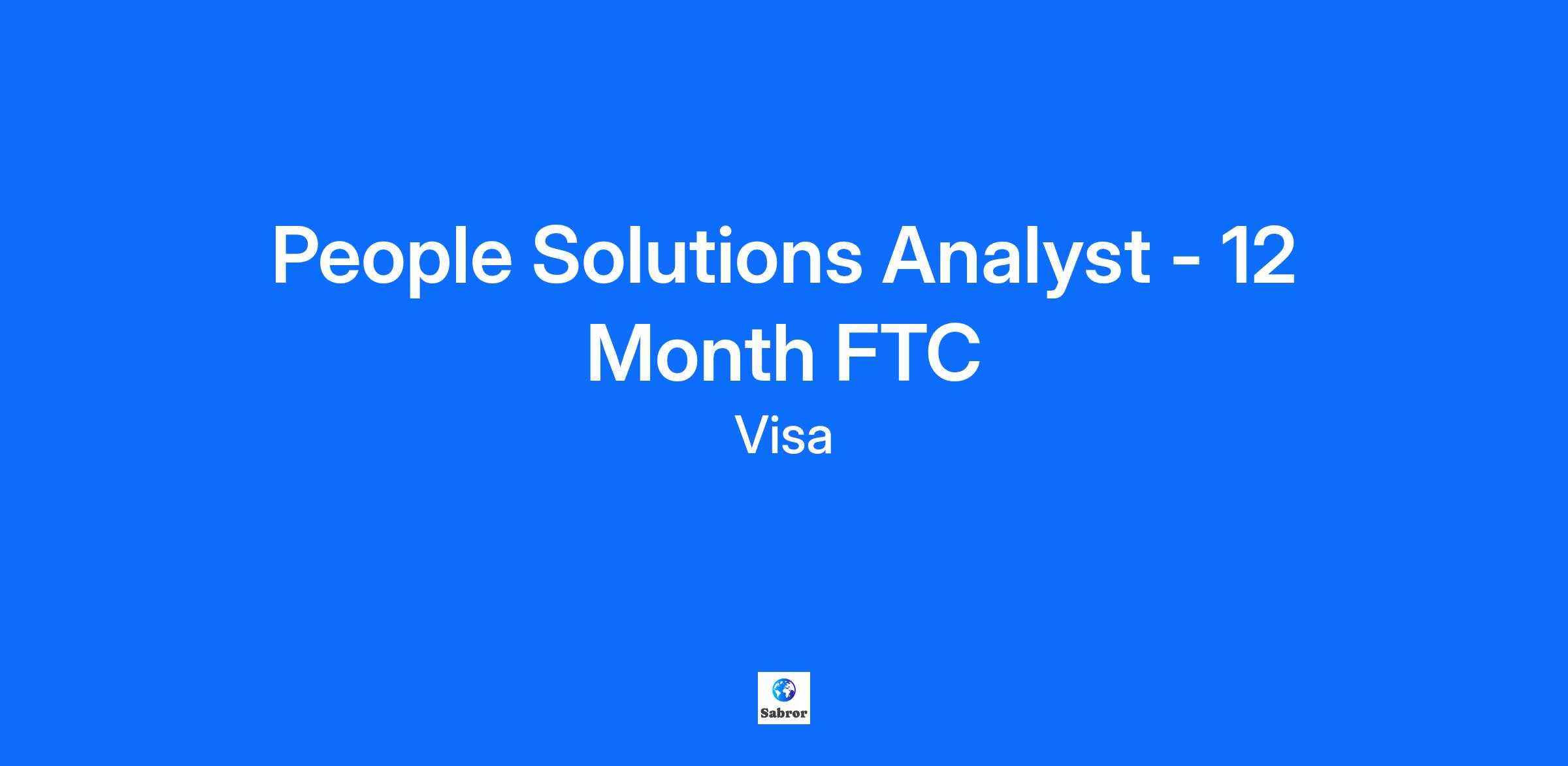 People Solutions Analyst - 12 Month FTC

Visa

Sabror